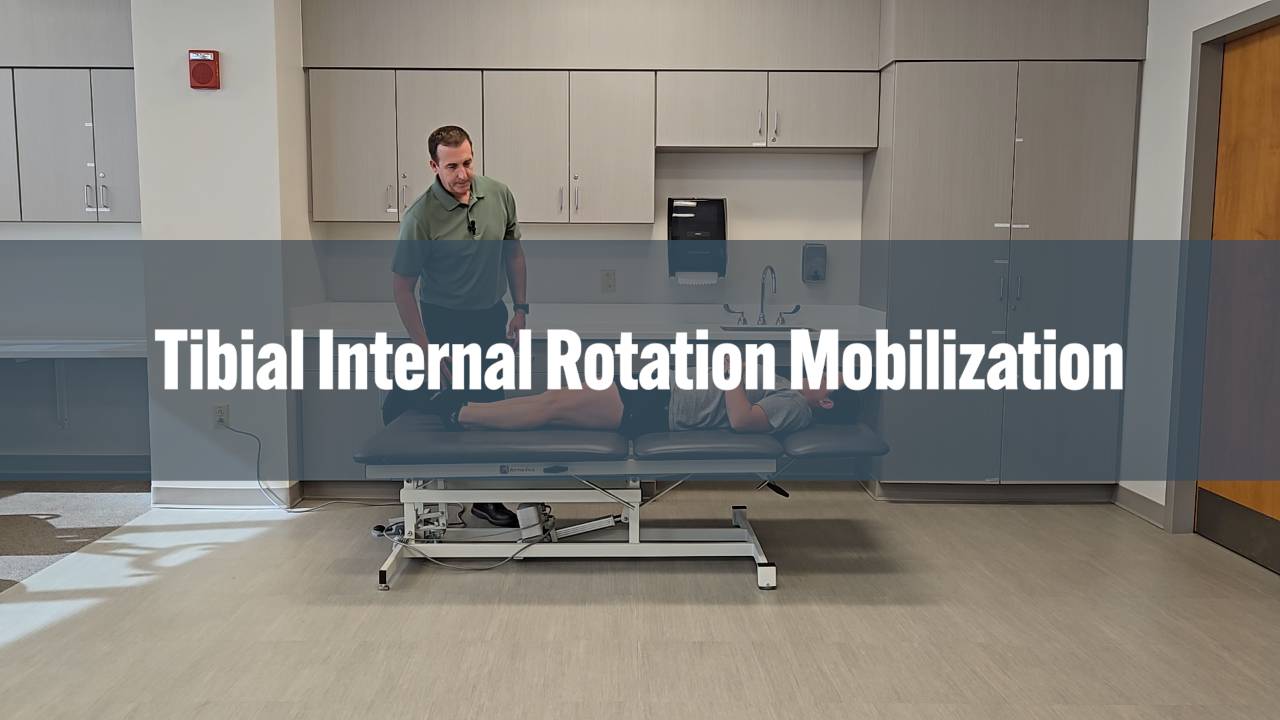 Tibial Internal Rotation Mobilization